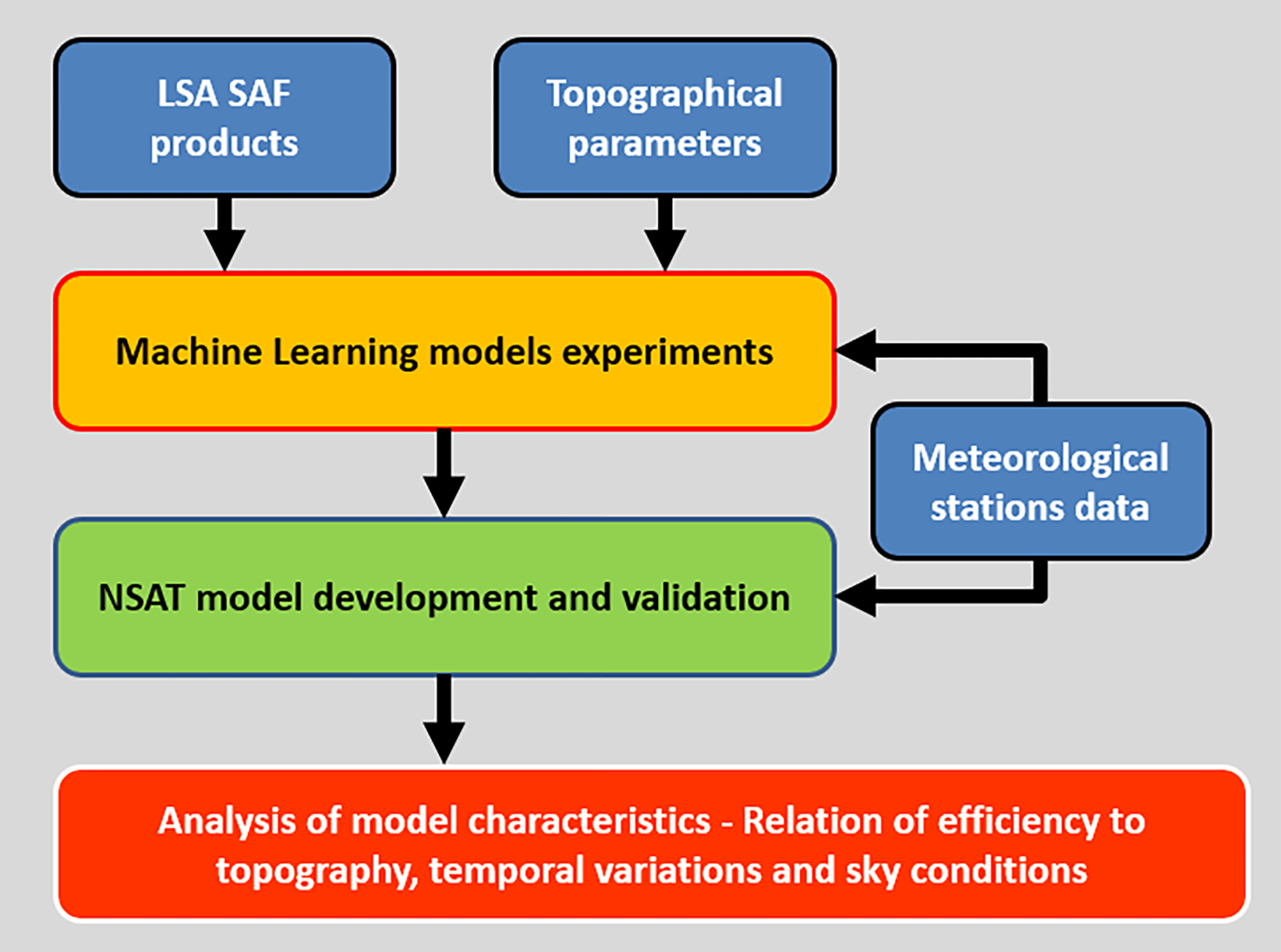 LSA SAF products

Topographical parameters

Machine Learning models experiments

Meteorological stations data

NSAT model development and validation

Analysis of model characteristics - Relation of efficiency to topography, temporal variations and sky conditions